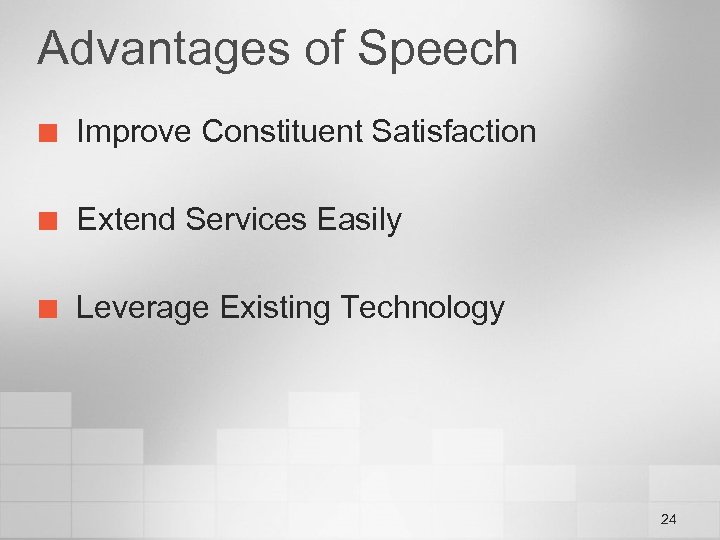 Advantages of Speech

Improve Constituent Satisfaction

Extend Services Easily

Leverage Existing Technology

24